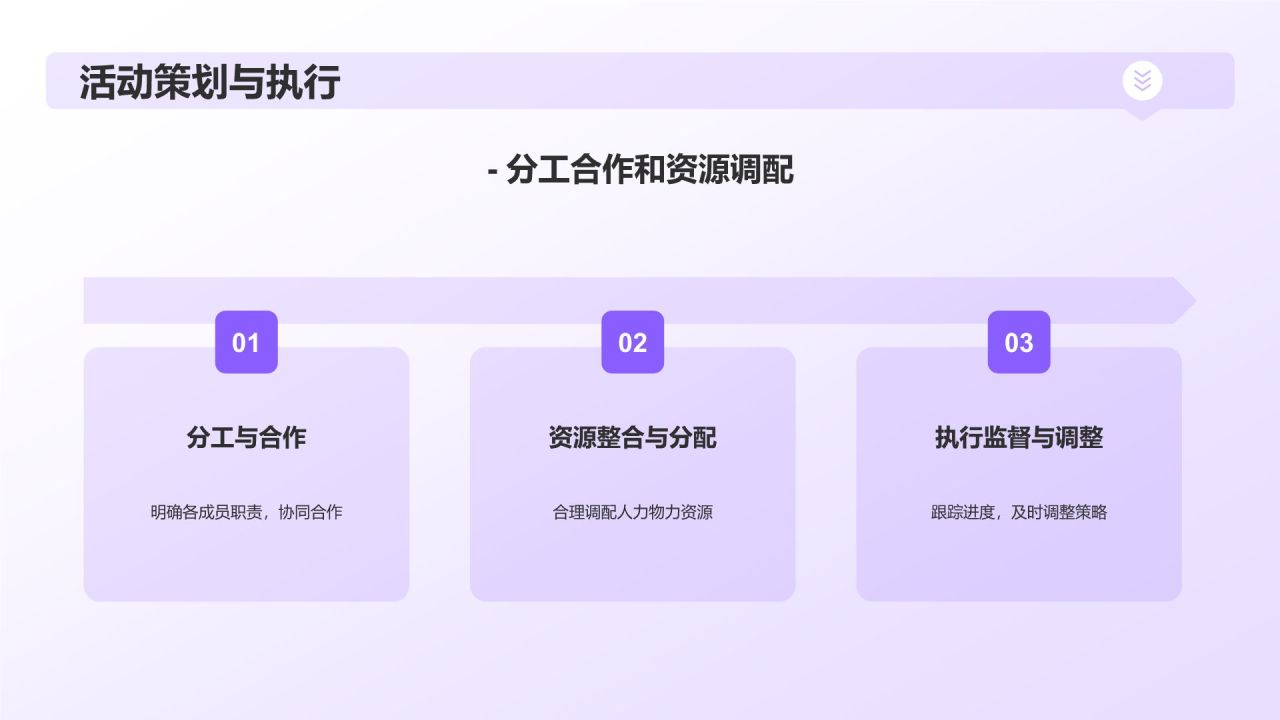 活动策划与执行

- 分工合作和资源调配

01

分工与合作

明确各成员职责，协同合作

02

资源整合与分配

合理调配人力物力资源

03

执行监督与调整

跟踪进度，及时调整策略